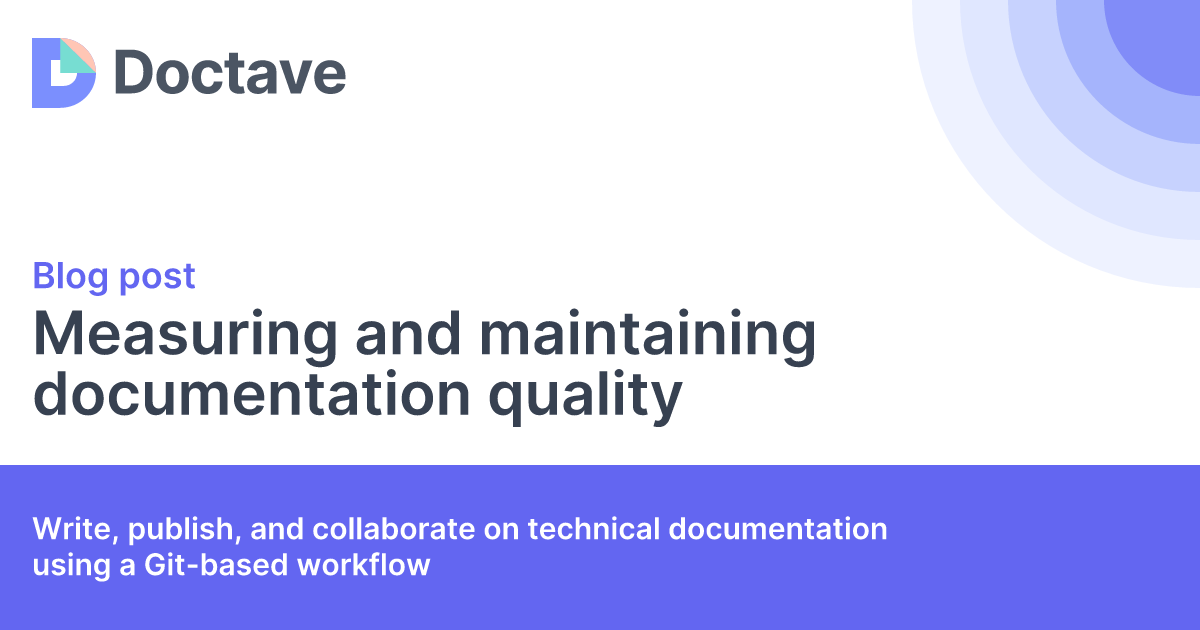 Doctave

Blog post

Measuring and maintaining documentation quality

Write, publish, and collaborate on technical documentation using a Git-based workflow